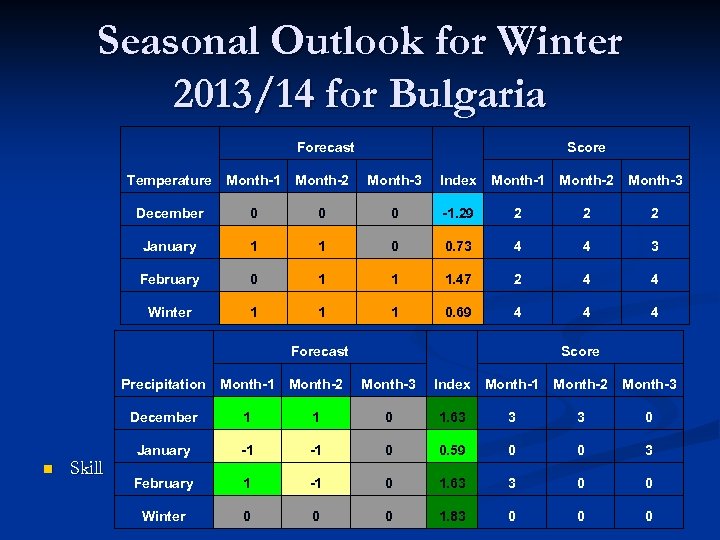 Seasonal Outlook for Winter 2013/14 for Bulgaria

| | Forecast | | | | Score | | |
|---|---|---|---|---|---|---|---|
| Temperature | Month-1 | Month-2 | Month-3 | Index | Month-1 | Month-2 | Month-3 |
| December | 0 | 0 | 0 | -1.29 | 2 | 2 | 2 |
| January | 1 | 1 | 0 | 0.73 | 4 | 4 | 3 |
| February | 0 | 1 | 1 | 1.47 | 2 | 4 | 4 |
| Winter | 1 | 1 | 1 | 0.69 | 4 | 4 | 4 |

| | Forecast | | | | Score | | |
|---|---|---|---|---|---|---|---|
| Precipitation | Month-1 | Month-2 | Month-3 | Index | Month-1 | Month-2 | Month-3 |
| December | 1 | 1 | 0 | 1.63 | 3 | 3 | 0 |
| January | -1 | -1 | 0 | 0.59 | 0 | 0 | 3 |
| February | 1 | -1 | 0 | 1.63 | 3 | 0 | 0 |
| Winter | 0 | 0 | 0 | 1.83 | 0 | 0 | 0 |

Skill